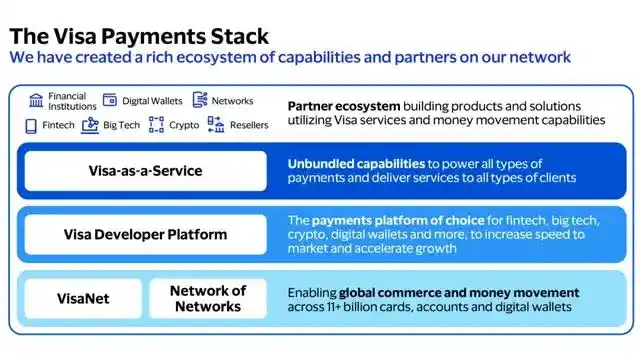 The Visa Payments Stack
We have created a rich ecosystem of capabilities and partners on our network

Financial Institutions Digital Wallets Networks
Fintech Big Tech Crypto Resellers

Partner ecosystem building products and solutions utilizing Visa services and money movement capabilities

Visa-as-a-Service

Unbundled capabilities to power all types of payments and deliver services to all types of clients

Visa Developer Platform

The payments platform of choice for fintech, big tech, crypto, digital wallets and more, to increase speed to market and accelerate growth

VisaNet

Network of Networks

Enabling global commerce and money movement across 11+ billion cards, accounts and digital wallets